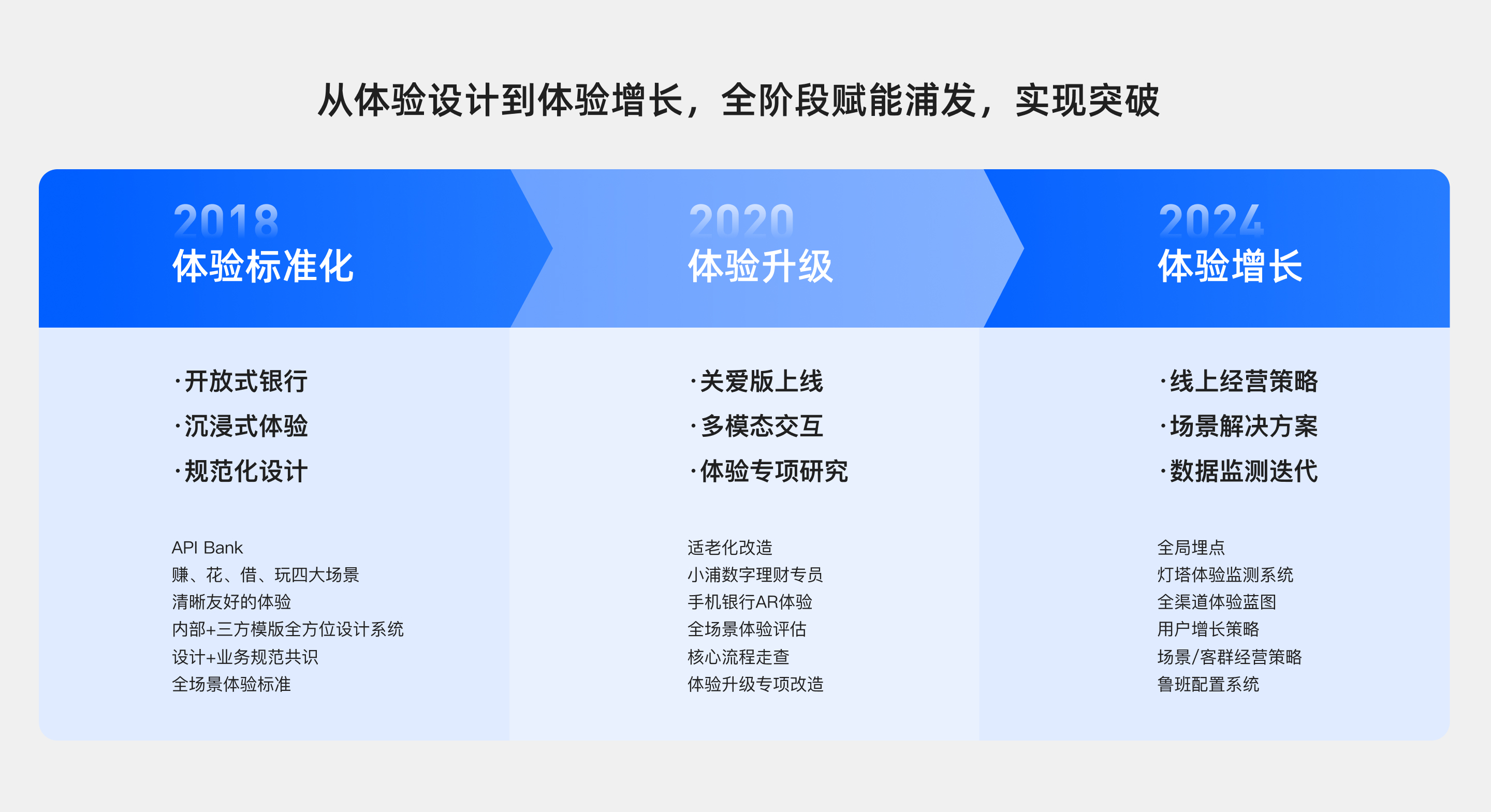 从体验设计到体验增长，全阶段赋能浦发，实现突破

2018
体验标准化

·开放式银行
·沉浸式体验
·规范化设计

API Bank
赚、花、借、玩四大场景
清晰友好的体验
内部+三方模版全方位设计系统
设计+业务规范共识
全场景体验标准

2020
体验升级

·关爱版上线
·多模态交互
·体验专项研究

适老化改造
小浦数字理财专员
手机银行AR体验
全场景体验评估
核心流程走查
体验升级专项改造

2024
体验增长

·线上经营策略
·场景解决方案
·数据监测迭代

全局埋点
灯塔体验监测系统
全渠道体验蓝图
用户增长策略
场景/客群经营策略
鲁班配置系统